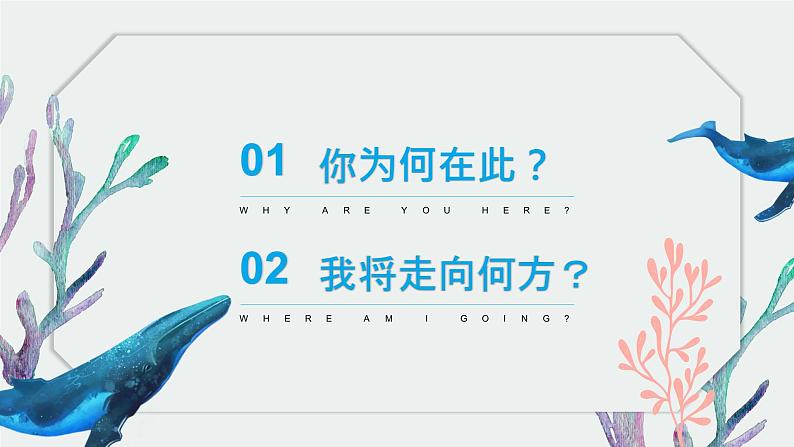 01 你为何在此？

WHY ARE YOU HERE?

02 我将走向何方？

WHERE AM I GOING?